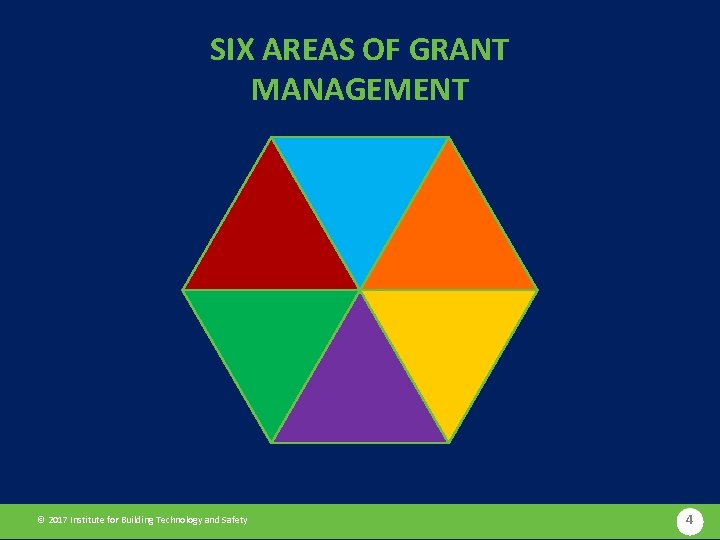 SIX AREAS OF GRANT MANAGEMENT

© 2017 Institute for Building Technology and Safety

4